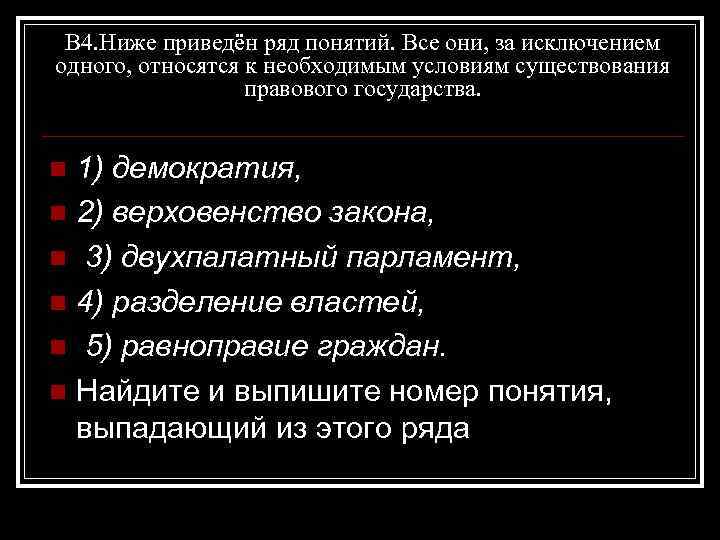 В4.Ниже приведён ряд понятий. Все они, за исключением одного, относятся к необходимым условиям существования правового государства.

1) демократия,

2) верховенство закона,

3) двухпалатный парламент,

4) разделение властей,

5) равноправие граждан.

Найдите и выпишите номер понятия, выпадающий из этого ряда